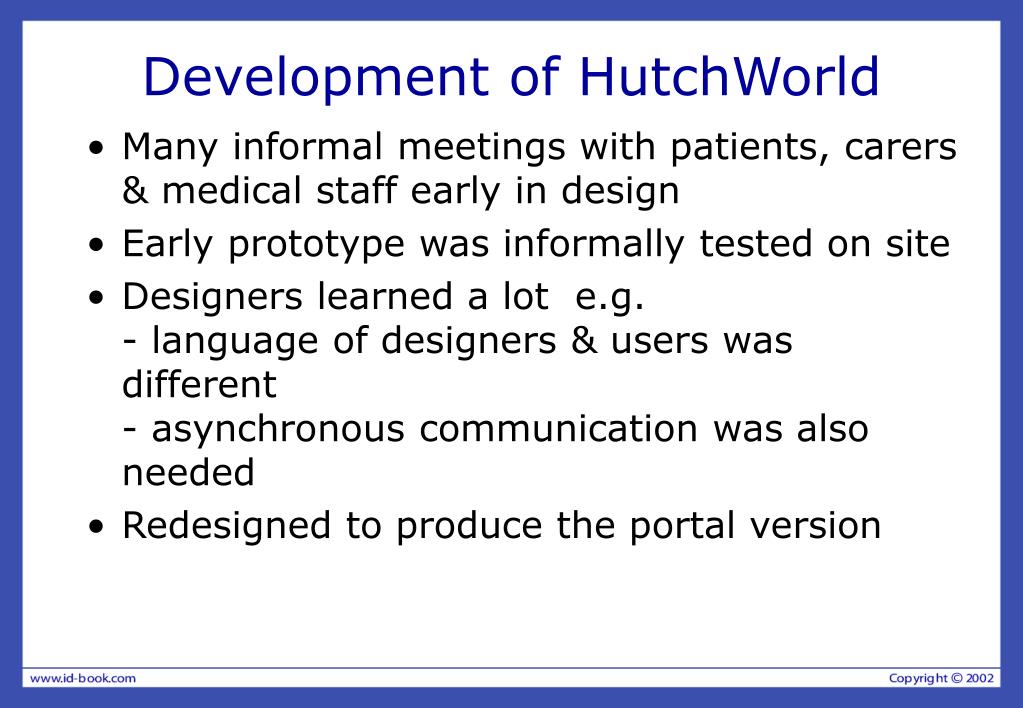 Development of HutchWorld

• Many informal meetings with patients, carers & medical staff early in design

• Early prototype was informally tested on site

• Designers learned a lot  e.g.
- language of designers & users was different
- asynchronous communication was also needed

• Redesigned to produce the portal version

www.id-book.com

Copyright © 2002